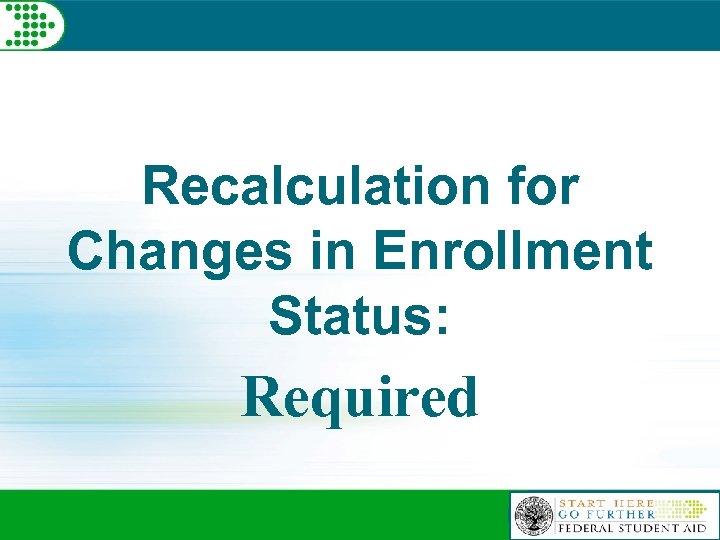 Recalculation for Changes in Enrollment Status:

Required

START HERE
GO FURTHER
FEDERAL STUDENT AID